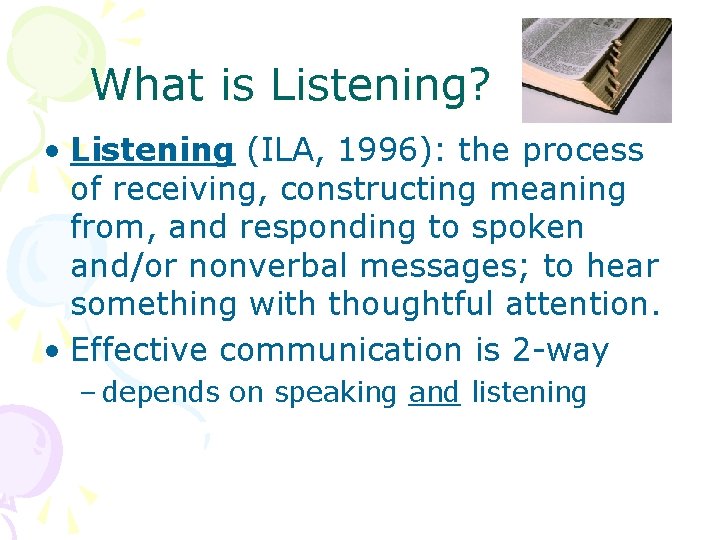 What is Listening?

• Listening (ILA, 1996): the process of receiving, constructing meaning from, and responding to spoken and/or nonverbal messages; to hear something with thoughtful attention.
• Effective communication is 2-way
– depends on speaking and listening